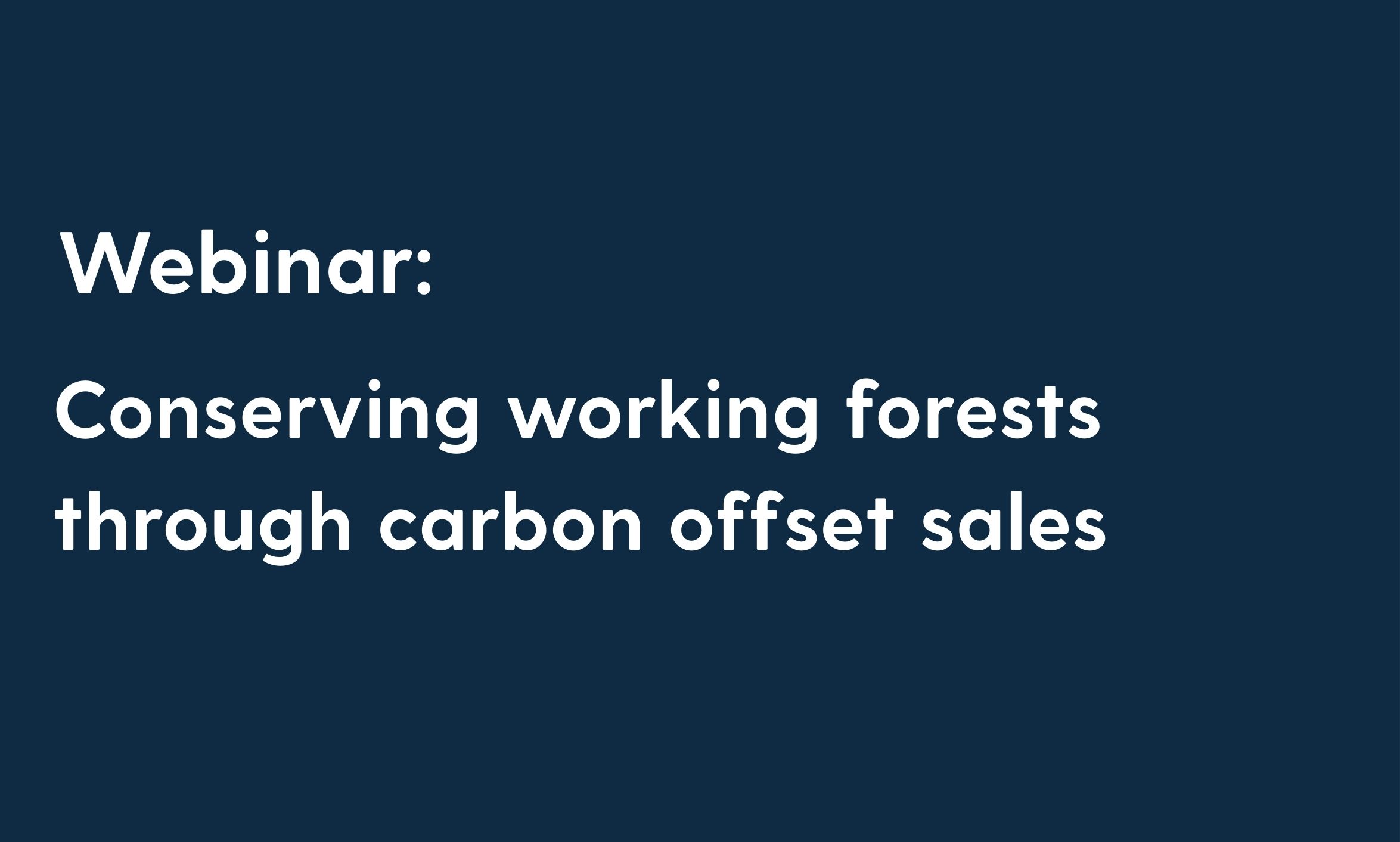 Webinar:

Conserving working forests through carbon offset sales